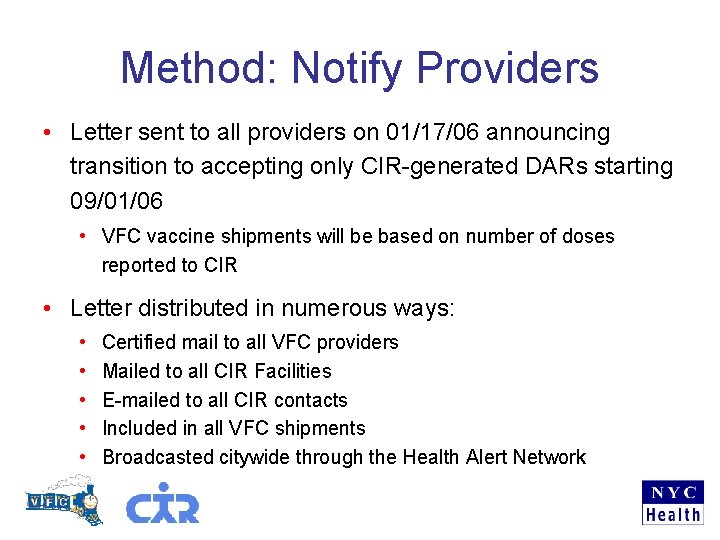 Method: Notify Providers

• Letter sent to all providers on 01/17/06 announcing transition to accepting only CIR-generated DARs starting 09/01/06
 • VFC vaccine shipments will be based on number of doses reported to CIR

• Letter distributed in numerous ways:
 • Certified mail to all VFC providers
 • Mailed to all CIR Facilities
 • E-mailed to all CIR contacts
 • Included in all VFC shipments
 • Broadcasted citywide through the Health Alert Network

VFC

CIR

NYC Health